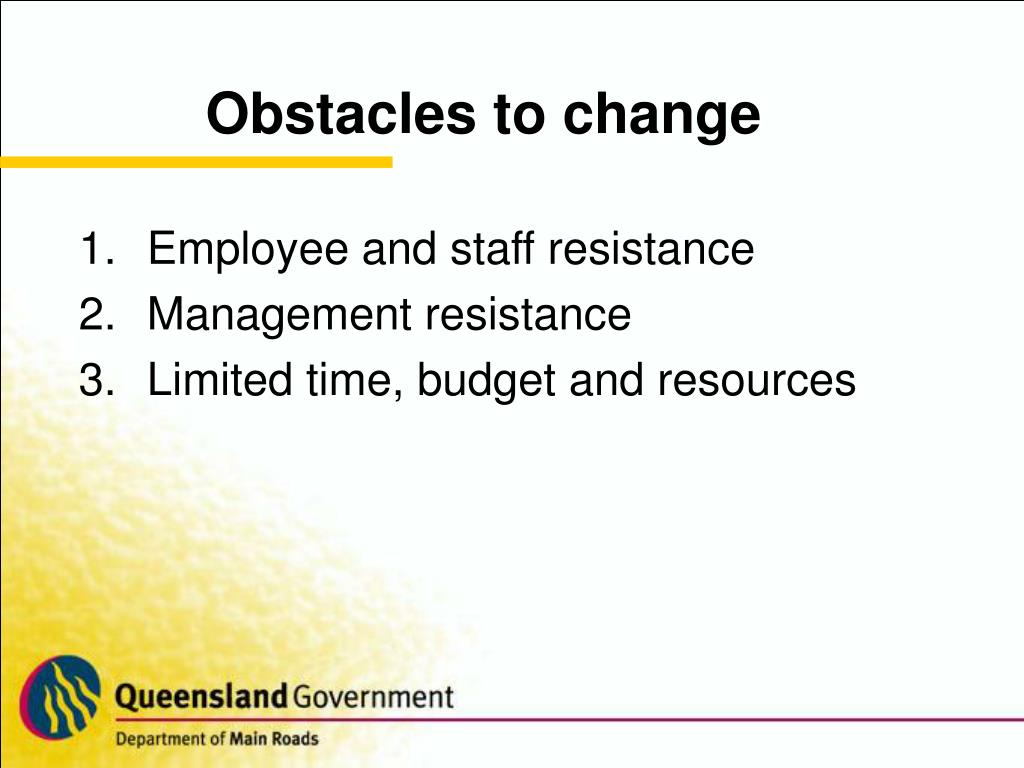 Obstacles to change

1. Employee and staff resistance
2. Management resistance
3. Limited time, budget and resources

Queensland Government
Department of Main Roads